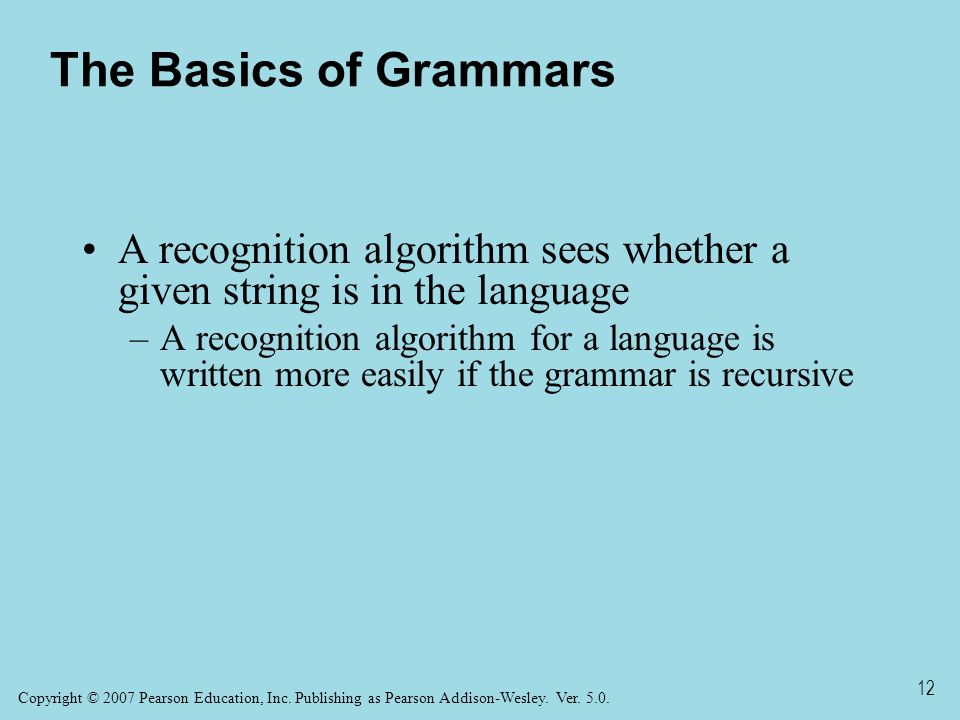 The Basics of Grammars

• A recognition algorithm sees whether a given string is in the language

– A recognition algorithm for a language is written more easily if the grammar is recursive

Copyright © 2007 Pearson Education, Inc. Publishing as Pearson Addison-Wesley. Ver. 5.0.

12